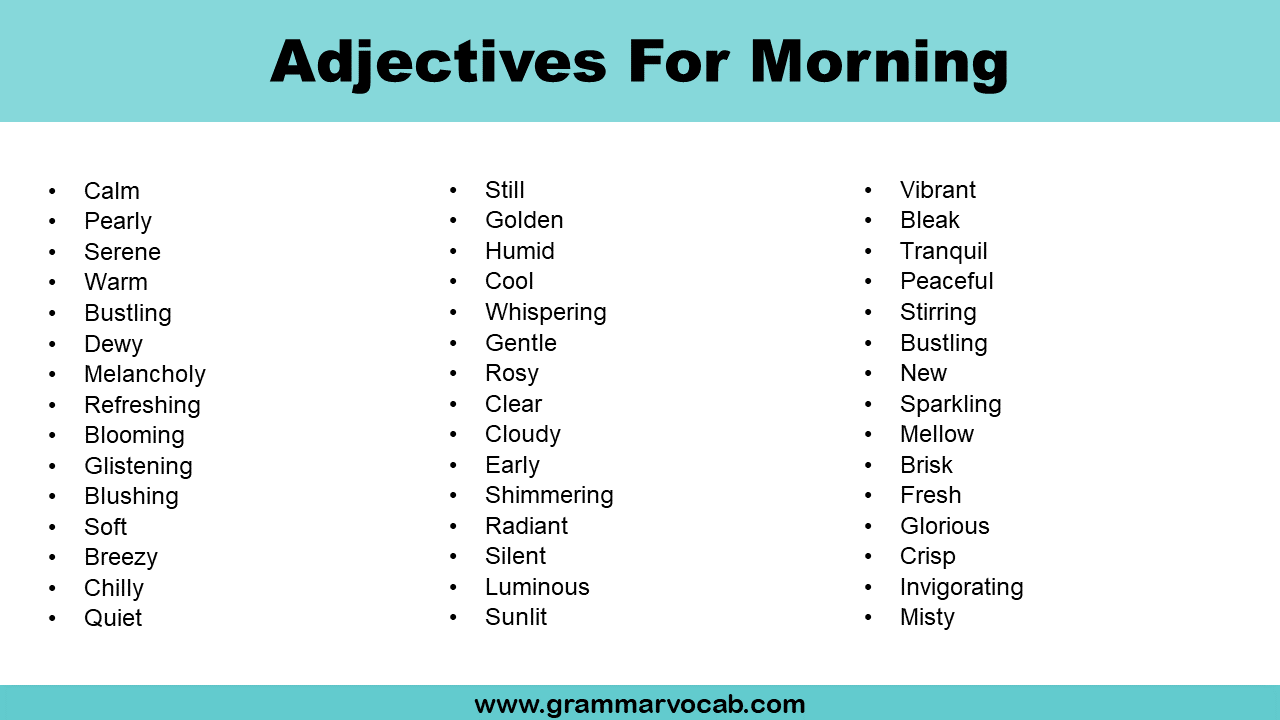 Adjectives For Morning

- Calm
- Pearly
- Serene
- Warm
- Bustling
- Dewy
- Melancholy
- Refreshing
- Blooming
- Glistening
- Blushing
- Soft
- Breezy
- Chilly
- Quiet

- Still
- Golden
- Humid
- Cool
- Whispering
- Gentle
- Rosy
- Clear
- Cloudy
- Early
- Shimmering
- Radiant
- Silent
- Luminous
- Sunlit

- Vibrant
- Bleak
- Tranquil
- Peaceful
- Stirring
- Bustling
- New
- Sparkling
- Mellow
- Brisk
- Fresh
- Glorious
- Crisp
- Invigorating
- Misty

www.grammarvocab.com